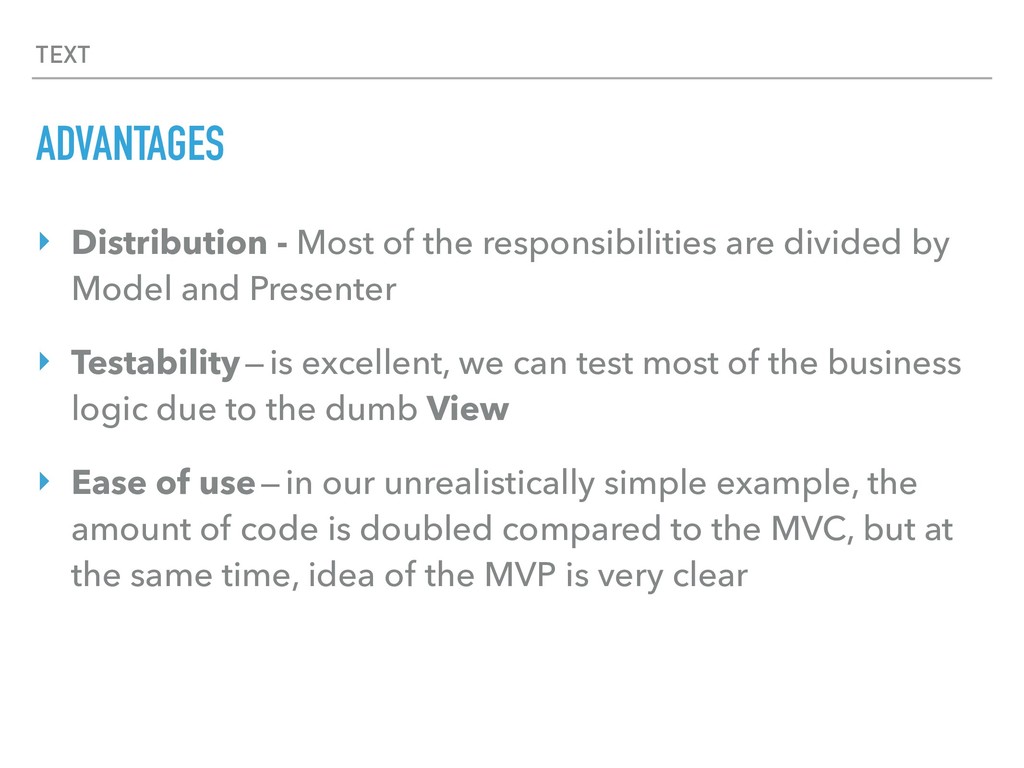 TEXT

ADVANTAGES

‣ Distribution - Most of the responsibilities are divided by Model and Presenter

‣ Testability — is excellent, we can test most of the business logic due to the dumb View

‣ Ease of use — in our unrealistically simple example, the amount of code is doubled compared to the MVC, but at the same time, idea of the MVP is very clear